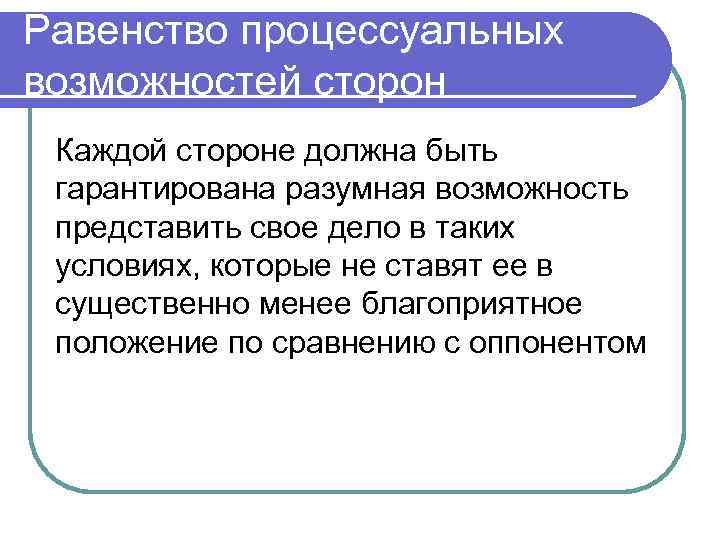 Равенство процессуальных возможностей сторон

Каждой стороне должна быть гарантирована разумная возможность представить свое дело в таких условиях, которые не ставят ее в существенно менее благоприятное положение по сравнению с оппонентом